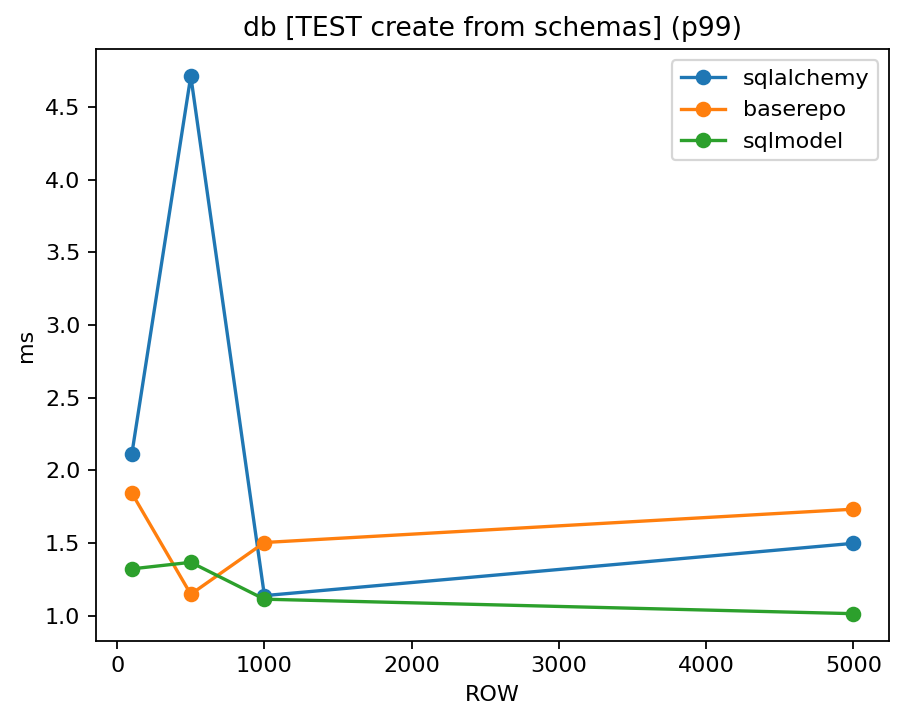 db [TEST create from schemas] (p99)

sqlalchemy
baserepo
sqlmodel

ms

4.5
4.0
3.5
3.0
2.5
2.0
1.5
1.0

0
1000
2000
3000
4000
5000

ROW